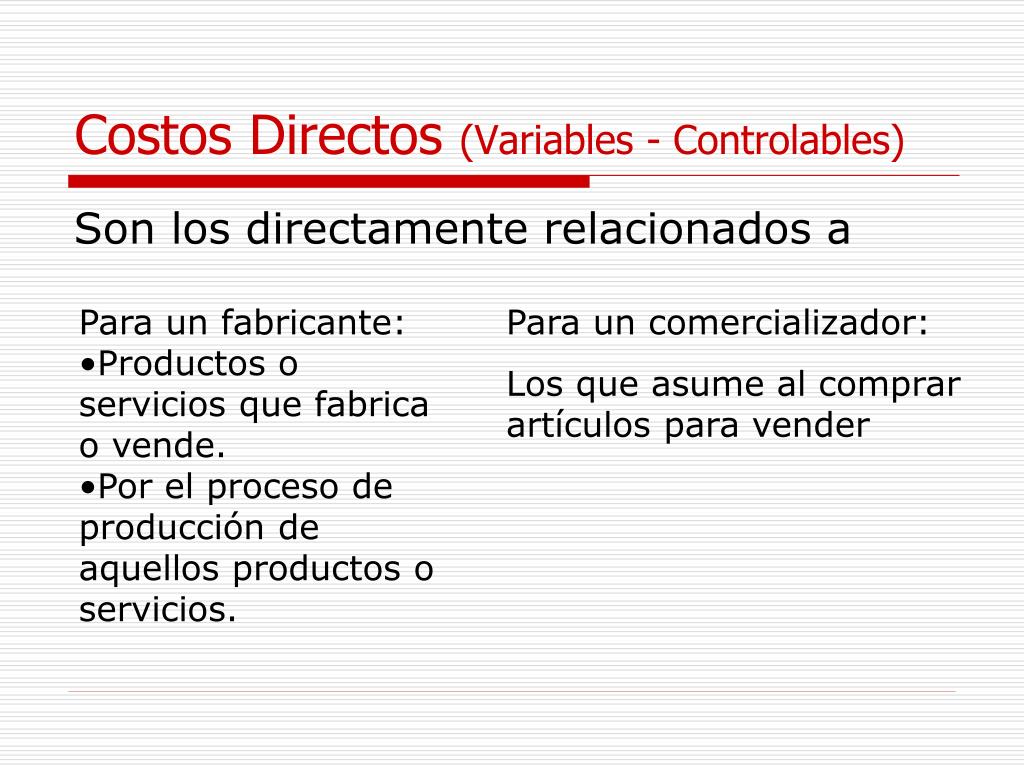 Costos Directos (Variables - Controlables)

Son los directamente relacionados a

Para un fabricante:
•Productos o servicios que fabrica o vende.
•Por el proceso de producción de aquellos productos o servicios.

Para un comercializador:

Los que asume al comprar artículos para vender